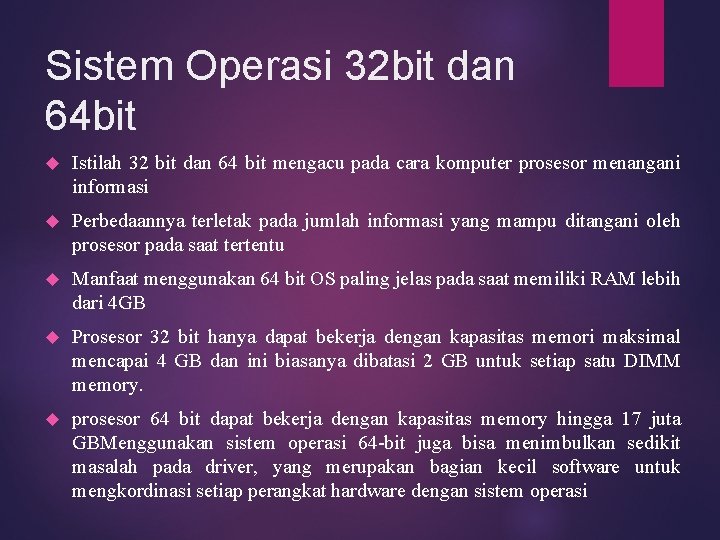 Sistem Operasi 32bit dan 64bit

Istilah 32 bit dan 64 bit mengacu pada cara komputer prosesor menangani informasi

Perbedaannya terletak pada jumlah informasi yang mampu ditangani oleh prosesor pada saat tertentu

Manfaat menggunakan 64 bit OS paling jelas pada saat memiliki RAM lebih dari 4GB

Prosesor 32 bit hanya dapat bekerja dengan kapasitas memori maksimal mencapai 4 GB dan ini biasanya dibatasi 2 GB untuk setiap satu DIMM memory.

prosesor 64 bit dapat bekerja dengan kapasitas memory hingga 17 juta GBMenggunakan sistem operasi 64-bit juga bisa menimbulkan sedikit masalah pada driver, yang merupakan bagian kecil software untuk mengkordinasi setiap perangkat hardware dengan sistem operasi